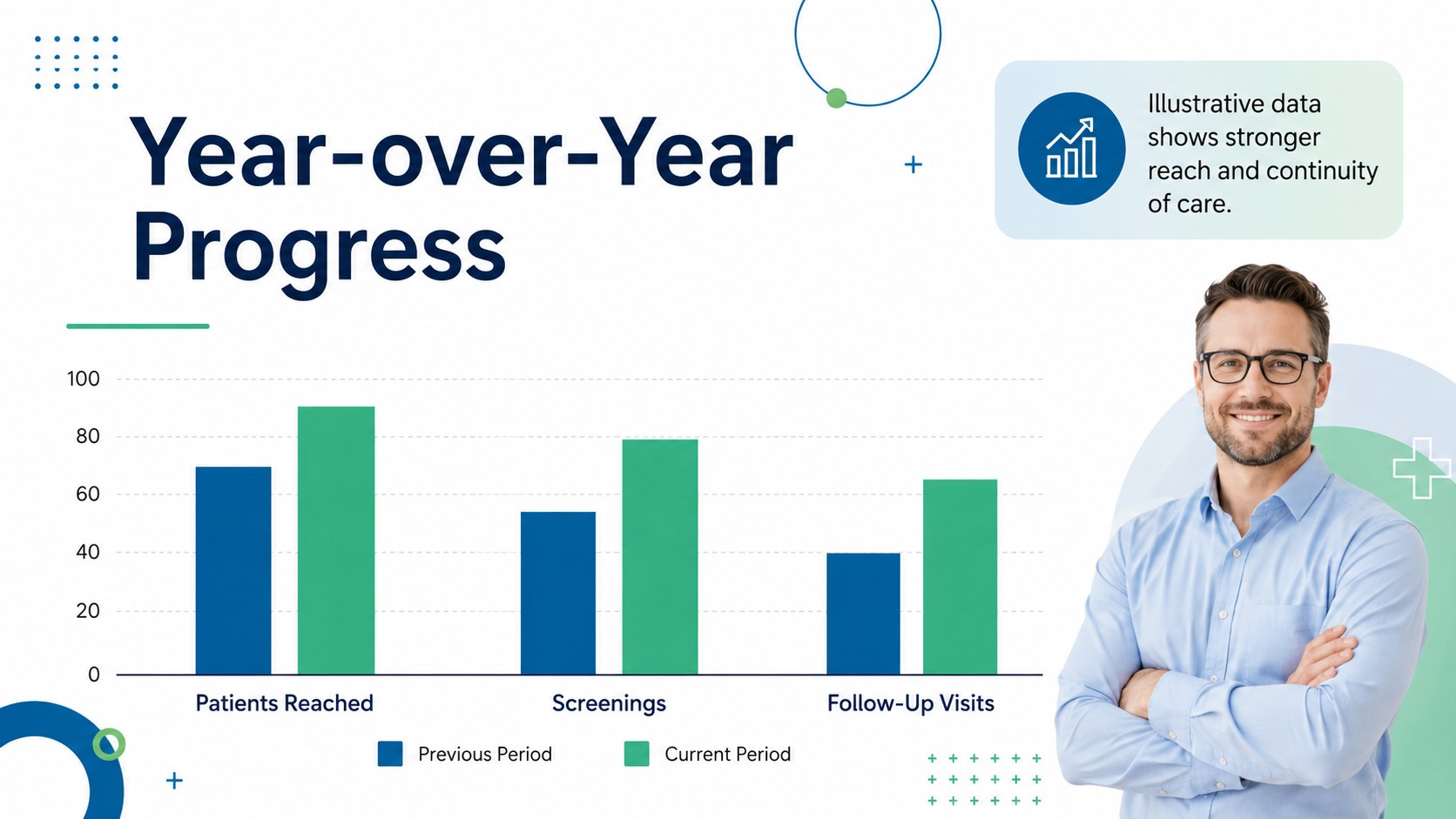 Year-over-Year Progress

Illustrative data shows stronger reach and continuity of care.

100
80
60
40
20
0

Patients Reached
Screenings
Follow-Up Visits

Previous Period
Current Period